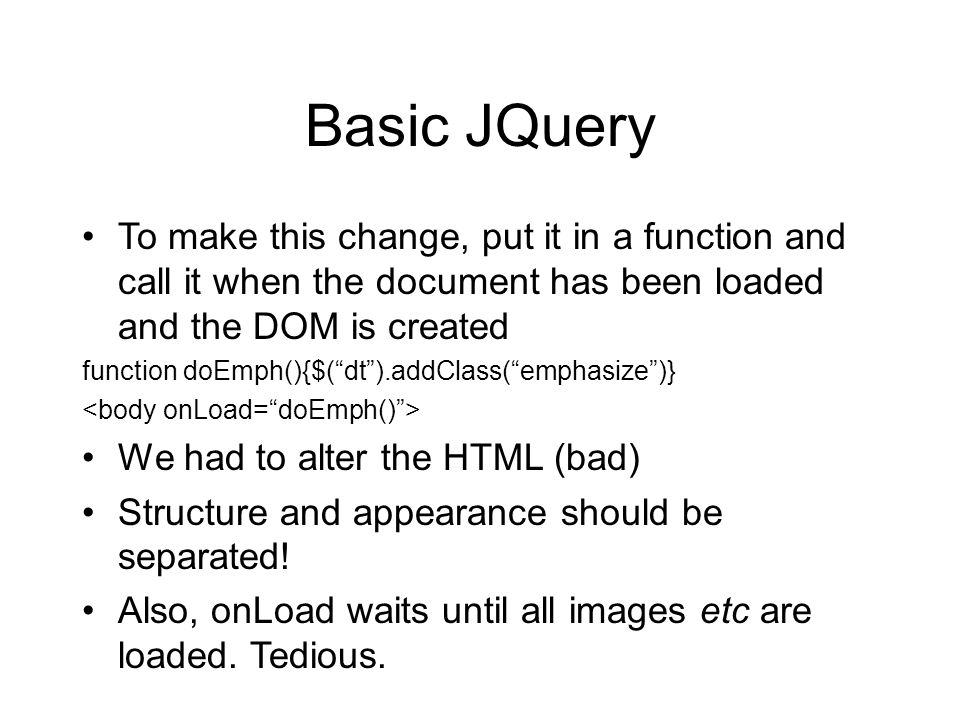 Basic JQuery

• To make this change, put it in a function and call it when the document has been loaded and the DOM is created

function doEmph(){$(“dt”).addClass(“emphasize”)}

<body onLoad=“doEmph()”>

• We had to alter the HTML (bad)

• Structure and appearance should be separated!

• Also, onLoad waits until all images etc are loaded. Tedious.